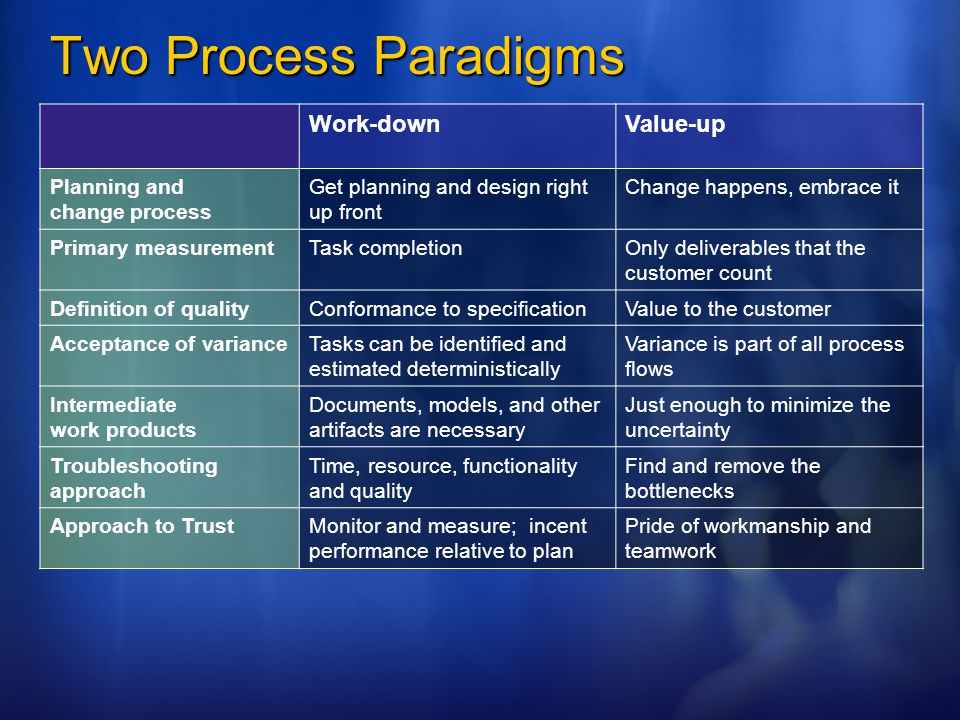 Two Process Paradigms

| | Work-down | Value-up |
|---|---|---|
| Planning and change process | Get planning and design right up front | Change happens, embrace it |
| Primary measurement | Task completion | Only deliverables that the customer count |
| Definition of quality | Conformance to specification | Value to the customer |
| Acceptance of variance | Tasks can be identified and estimated deterministically | Variance is part of all process flows |
| Intermediate work products | Documents, models, and other artifacts are necessary | Just enough to minimize the uncertainty |
| Troubleshooting approach | Time, resource, functionality and quality | Find and remove the bottlenecks |
| Approach to Trust | Monitor and measure; incent performance relative to plan | Pride of workmanship and teamwork |